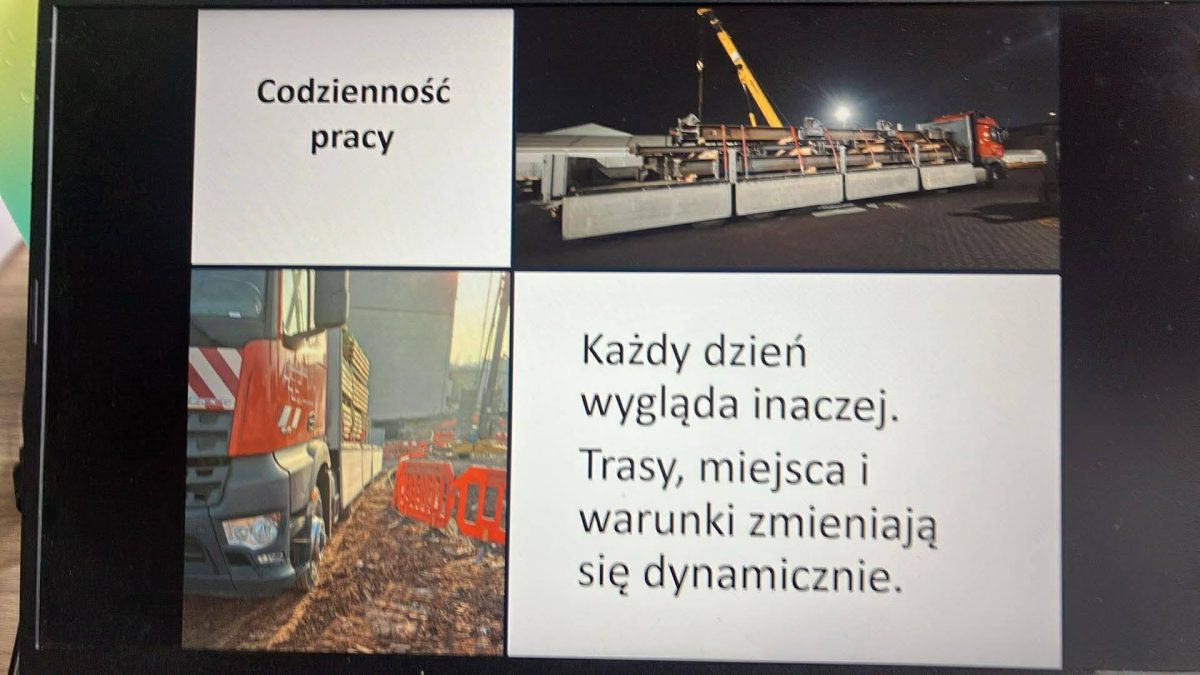 Codzienność pracy

Każdy dzień wygląda inaczej.

Trasy, miejsca i warunki zmieniają się dynamicznie.